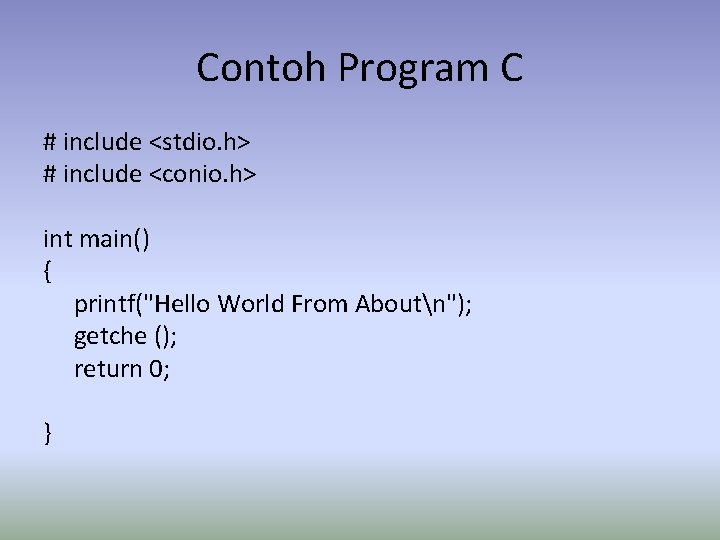 Contoh Program C

# include <stdio.h>
# include <conio.h>

int main()
{
printf("Hello World From About\n");
getche ();
return 0;

}